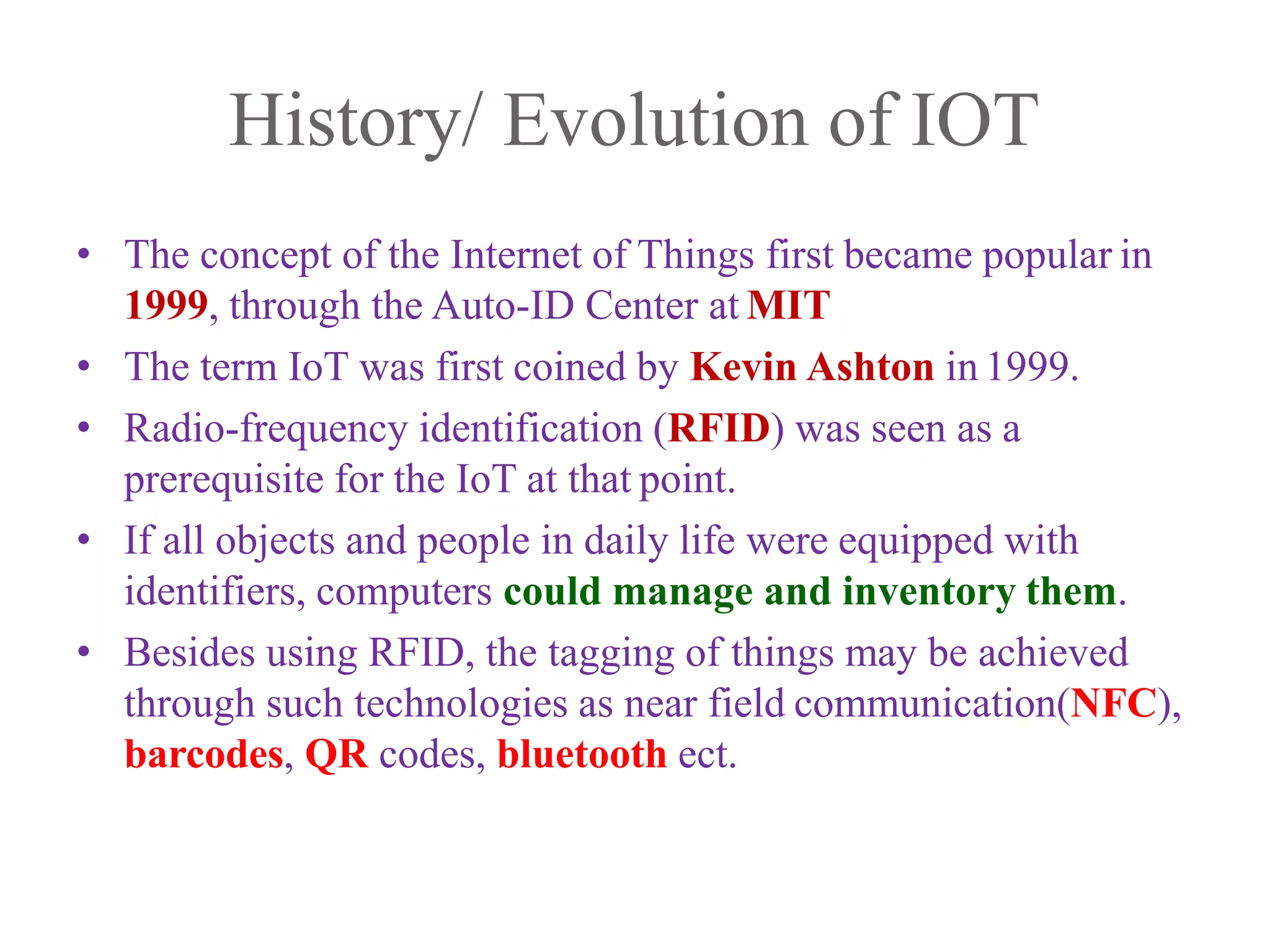 History/ Evolution of IOT

• The concept of the Internet of Things first became popular in 1999, through the Auto-ID Center at MIT

• The term IoT was first coined by Kevin Ashton in 1999.

• Radio-frequency identification (RFID) was seen as a prerequisite for the IoT at that point.

• If all objects and people in daily life were equipped with identifiers, computers could manage and inventory them.

• Besides using RFID, the tagging of things may be achieved through such technologies as near field communication(NFC), barcodes, QR codes, bluetooth ect.